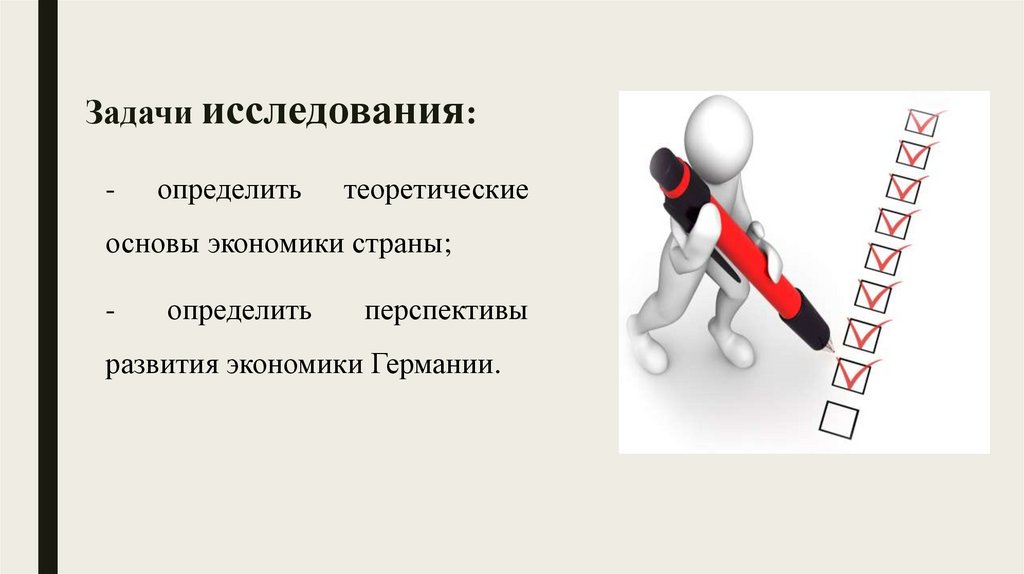 Задачи исследования:

- определить теоретические основы экономики страны;

- определить перспективы развития экономики Германии.